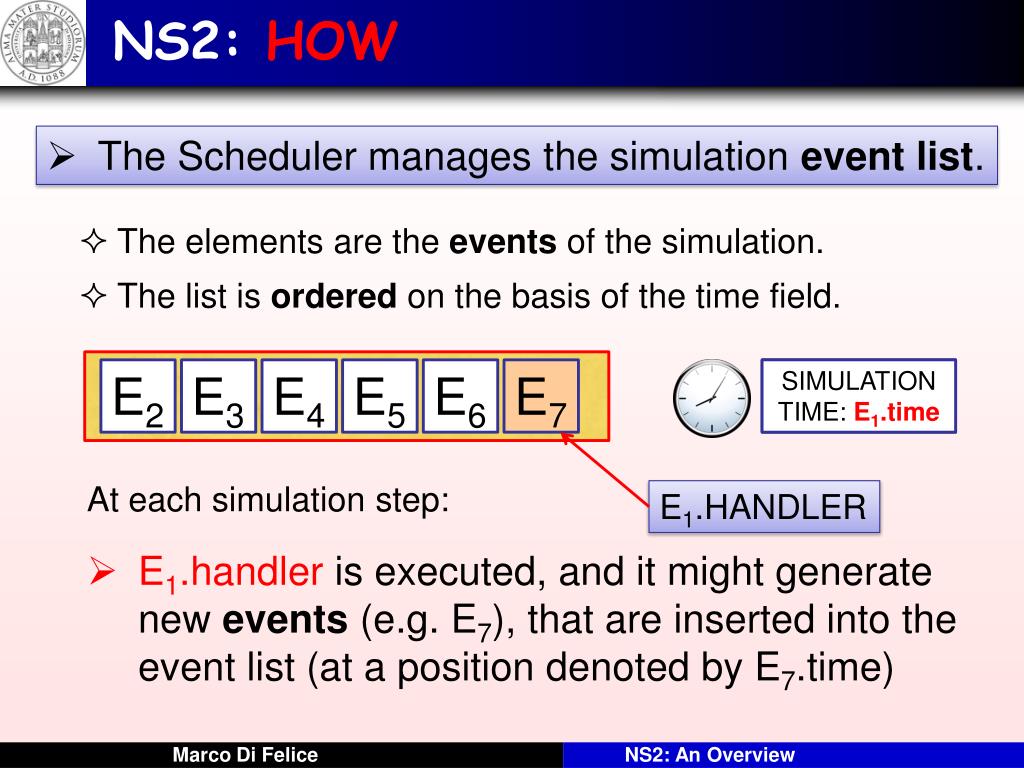 ALMA MATER STUDIORUM A.D. 1088

NS2: HOW

➢ The Scheduler manages the simulation **event list**.

✧ The elements are the **events** of the simulation.

✧ The list is **ordered** on the basis of the time field.

$E_2$ $E_3$ $E_4$ $E_5$ $E_6$ $E_7$

SIMULATION TIME: $E_1$.time

At each simulation step:

$E_1$.HANDLER

➢ $E_1$.handler is executed, and it might generate new **events** (e.g. $E_7$), that are inserted into the event list (at a position denoted by $E_7$.time)

Marco Di Felice

NS2: An Overview